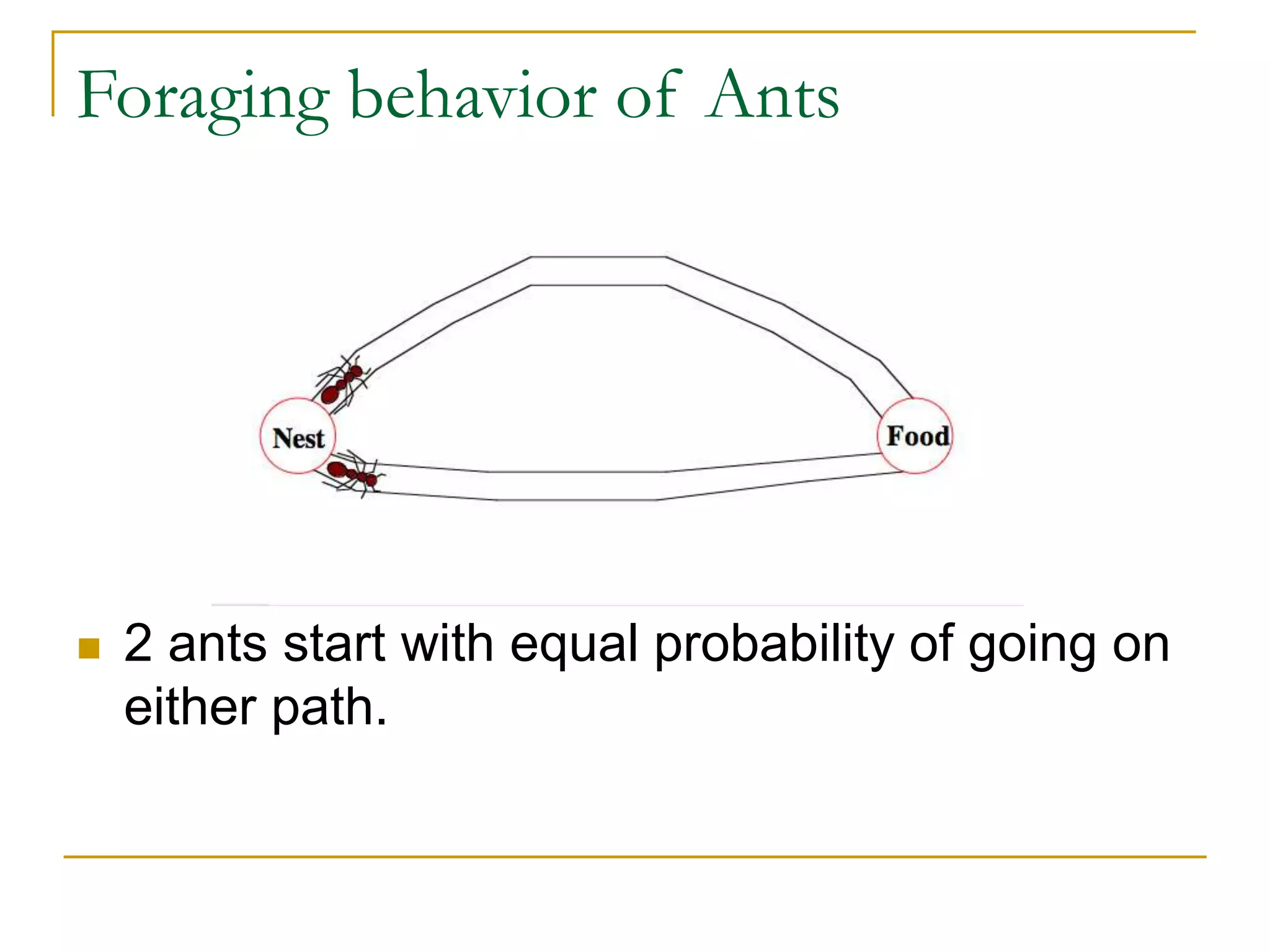 Foraging behavior of Ants

Nest

Food

2 ants start with equal probability of going on either path.